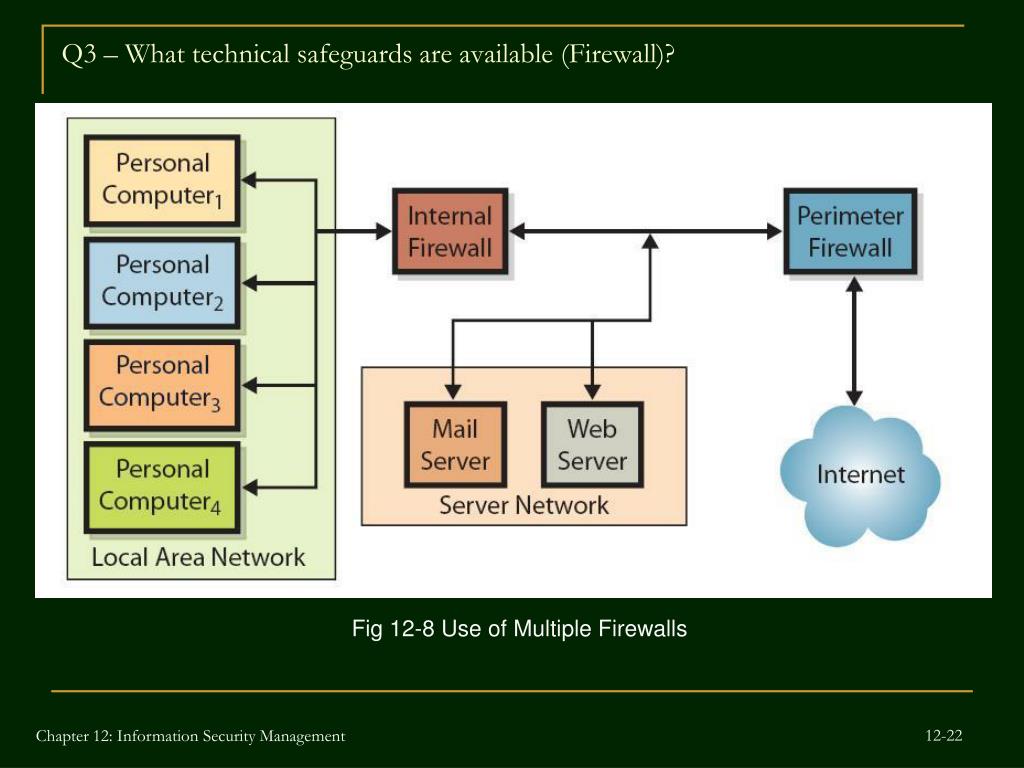 Q3 – What technical safeguards are available (Firewall)?

Personal Computer$_1$

Personal Computer$_2$

Personal Computer$_3$

Personal Computer$_4$

Local Area Network

Internal Firewall

Perimeter Firewall

Mail Server

Web Server

Server Network

Internet

Fig 12-8 Use of Multiple Firewalls

Chapter 12: Information Security Management

12-22